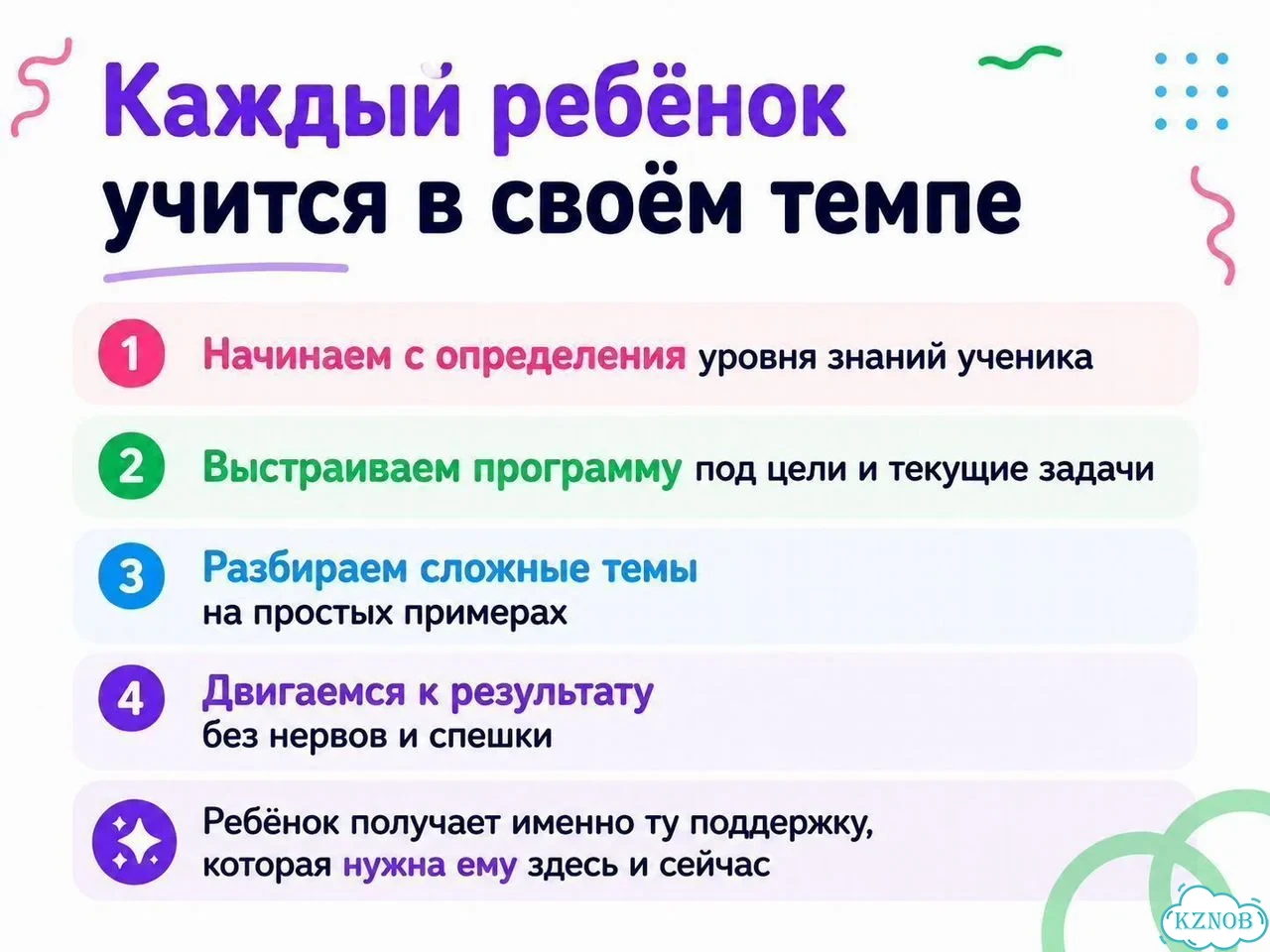 Каждый ребёнок учится в своём темпе

1 Начинаем с определения уровня знаний ученика

2 Выстраиваем программу под цели и текущие задачи

3 Разбираем сложные темы на простых примерах

4 Двигаемся к результату без нервов и спешки

Ребёнок получает именно ту поддержку, которая нужна ему здесь и сейчас

KZNOB